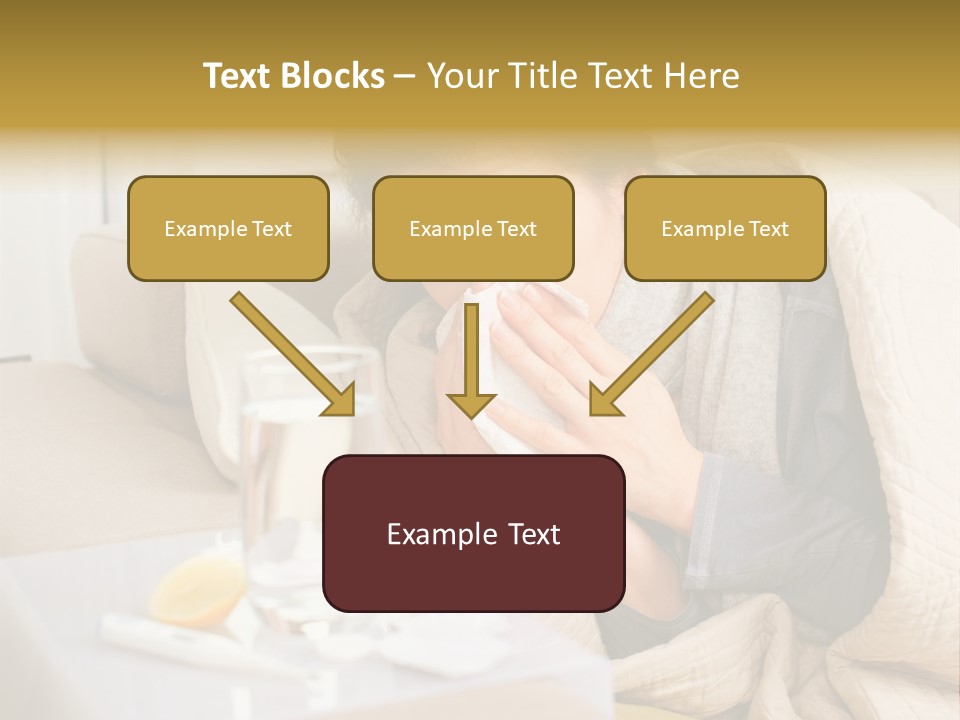 Text Blocks – Your Title Text Here

Example Text

Example Text

Example Text

Example Text